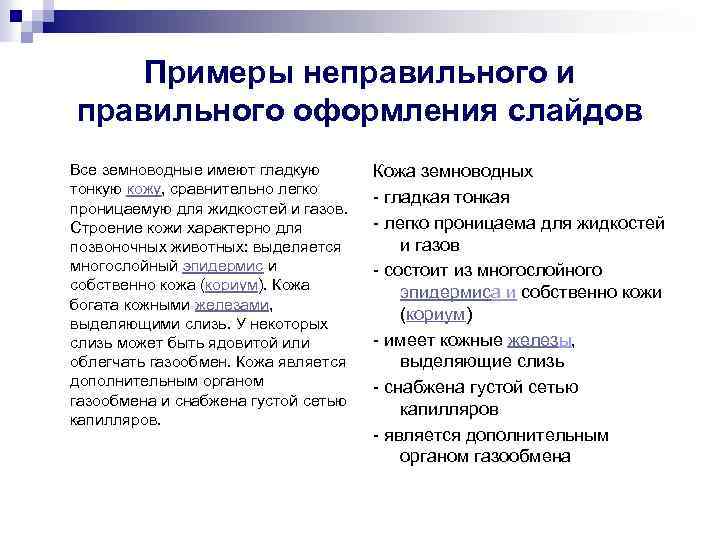 Примеры неправильного и правильного оформления слайдов

Все земноводные имеют гладкую тонкую кожу, сравнительно легко проницаемую для жидкостей и газов. Строение кожи характерно для позвоночных животных: выделяется многослойный эпидермис и собственно кожа (кориум). Кожа богата кожными железами, выделяющими слизь. У некоторых слизь может быть ядовитой или облегчать газообмен. Кожа является дополнительным органом газообмена и снабжена густой сетью капилляров.

Кожа земноводных
- гладкая тонкая
- легко проницаема для жидкостей и газов
- состоит из многослойного эпидермиса и собственно кожи (кориум)
- имеет кожные железы, выделяющие слизь
- снабжена густой сетью капилляров
- является дополнительным органом газообмена